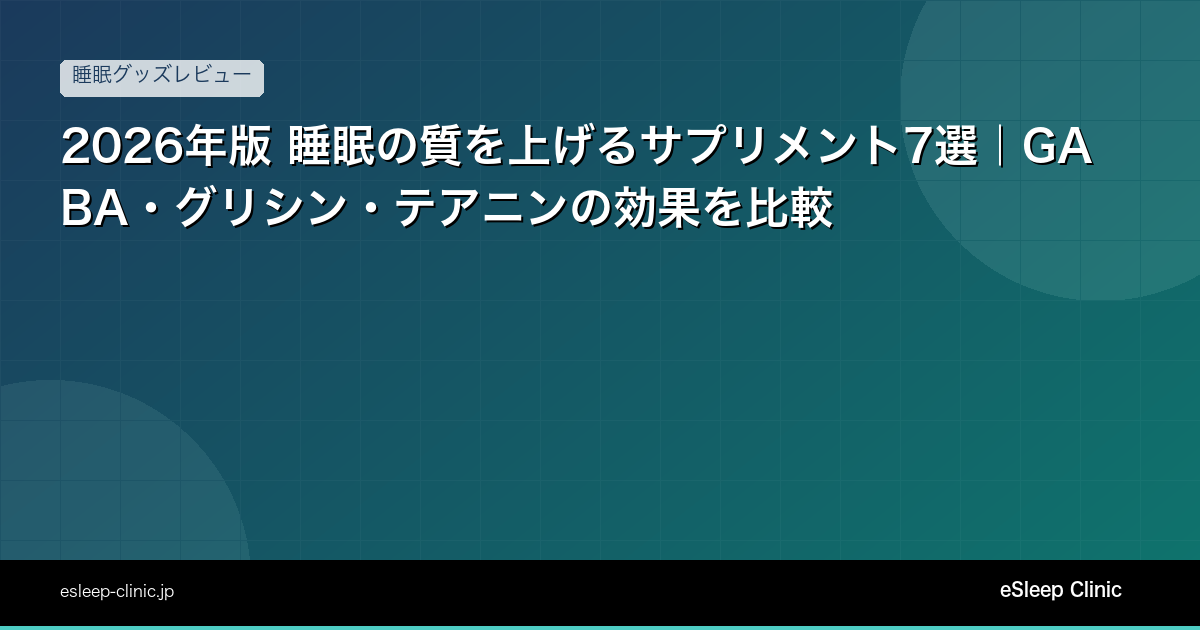 睡眠グッズレビュー

2026年版 睡眠の質を上げるサプリメント7選｜GABA・グリシン・テアニンの効果を比較

esleep-clinic.jp

eSleep Clinic